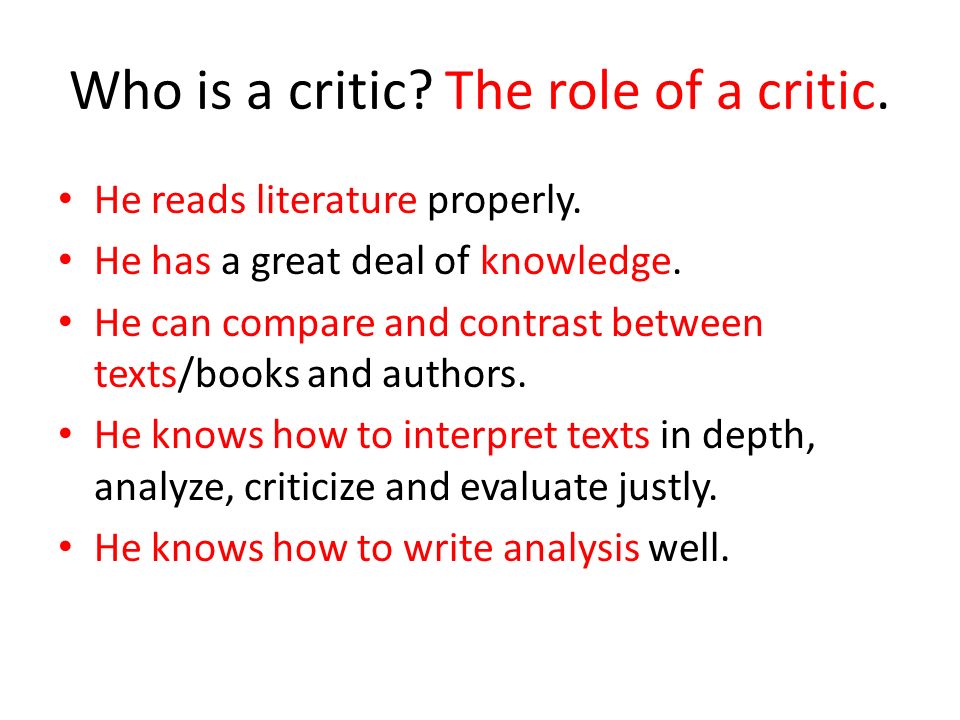 Who is a critic? The role of a critic.

• He reads literature properly.
• He has a great deal of knowledge.
• He can compare and contrast between texts/books and authors.
• He knows how to interpret texts in depth, analyze, criticize and evaluate justly.
• He knows how to write analysis well.